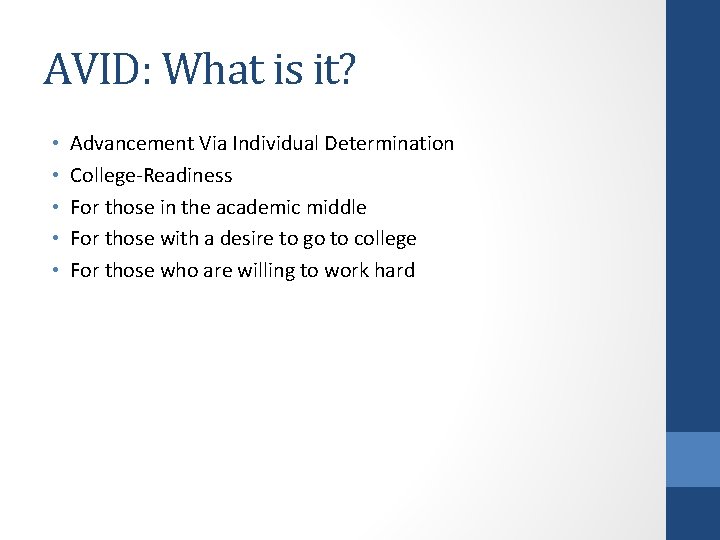 AVID: What is it?

• Advancement Via Individual Determination
• College-Readiness
• For those in the academic middle
• For those with a desire to go to college
• For those who are willing to work hard